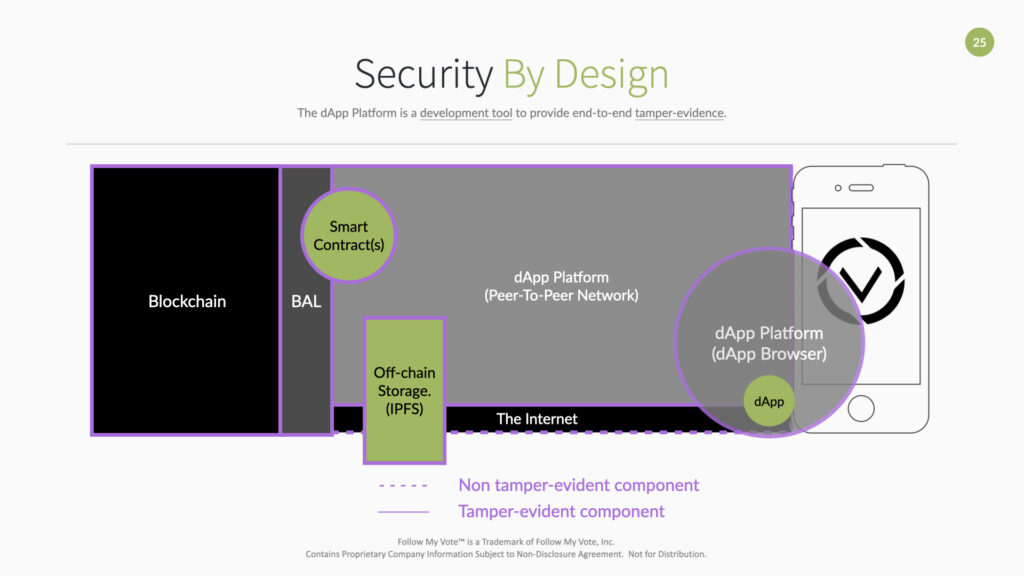 25

Security By Design

The dApp Platform is a development tool to provide end-to-end tamper-evidence.

Blockchain

BAL

Smart Contract(s)

dApp Platform (Peer-To-Peer Network)

Off-chain Storage. (IPFS)

The Internet

dApp Platform (dApp Browser)

dApp

Non tamper-evident component

Tamper-evident component

Follow My Vote™ is a Trademark of Follow My Vote, Inc.
Contains Proprietary Company Information Subject to Non-Disclosure Agreement. Not for Distribution.